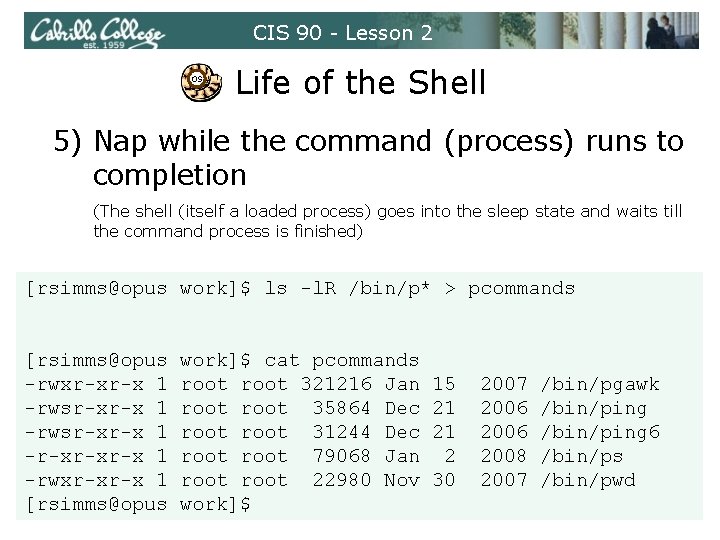 Cabrillo College est. 1959

CIS 90 - Lesson 2

OS

Life of the Shell

5) Nap while the command (process) runs to completion

(The shell (itself a loaded process) goes into the sleep state and waits till the command process is finished)

[rsimms@opus work]$ ls -lR /bin/p* > pcommands

[rsimms@opus work]$ cat pcommands
-rwxr-xr-x 1 root root 321216 Jan 15  2007 /bin/pgawk
-rwsr-xr-x 1 root root  35864 Dec 21  2006 /bin/ping
-rwsr-xr-x 1 root root  31244 Dec 21  2006 /bin/ping6
-r-xr-xr-x 1 root root  79068 Jan  2  2008 /bin/ps
-rwxr-xr-x 1 root root  22980 Nov 30  2007 /bin/pwd
[rsimms@opus work]$